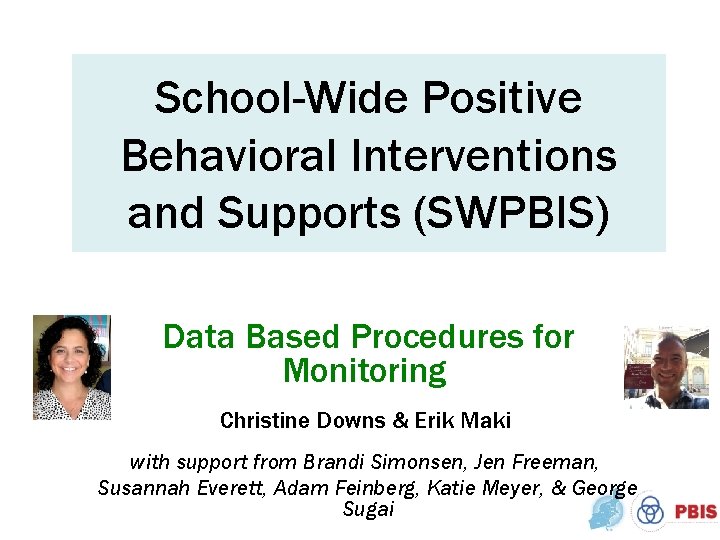 School-Wide Positive Behavioral Interventions and Supports (SWPBIS)

Data Based Procedures for Monitoring

Christine Downs & Erik Maki

with support from Brandi Simonsen, Jen Freeman, Susannah Everett, Adam Feinberg, Katie Meyer, & George Sugai

PBIS